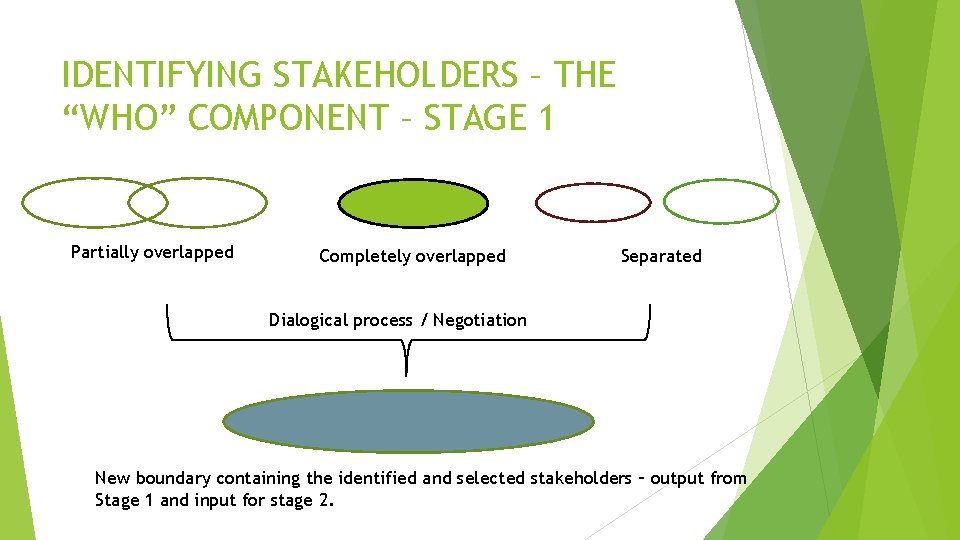 IDENTIFYING STAKEHOLDERS – THE “WHO” COMPONENT – STAGE 1

Partially overlapped

Completely overlapped

Separated

Dialogical process / Negotiation

New boundary containing the identified and selected stakeholders – output from Stage 1 and input for stage 2.